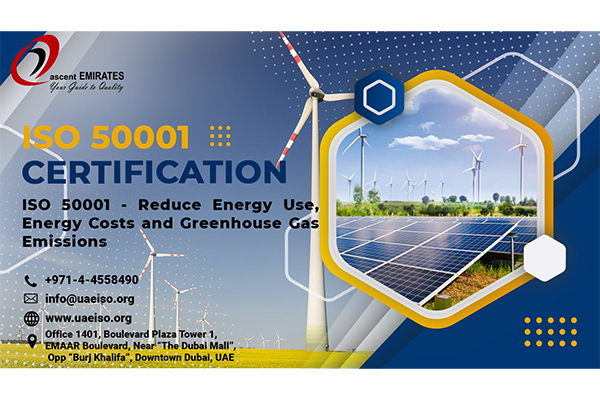 ascent EMIRATES
Your Guide to Quality

ISO 50001
CERTIFICATION

ISO 50001 - Reduce Energy Use, Energy Costs and Greenhouse Gas Emissions

+971-4-4558490
info@uaeiso.org
www.uaeiso.org
Office 1401, Boulevard Plaza Tower 1, EMAAR Boulevard, Near "The Dubai Mall", Opp "Burj Khalifa", Downtown Dubai, UAE